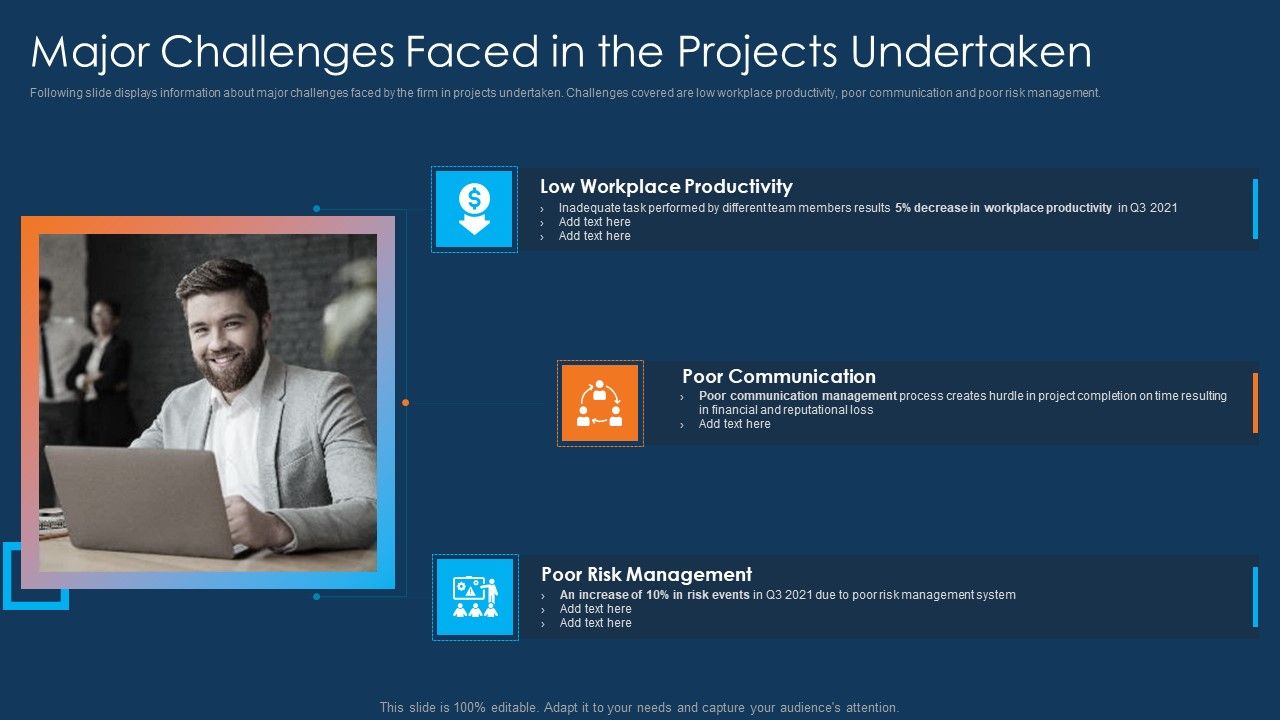 Major Challenges Faced in the Projects Undertaken

Following slide displays information about major challenges faced by the firm in projects undertaken. Challenges covered are low workplace productivity, poor communication and poor risk management.

Low Workplace Productivity

› Inadequate task performed by different team members results 5% decrease in workplace productivity in Q3 2021
› Add text here
› Add text here

Poor Communication

› Poor communication management process creates hurdle in project completion on time resulting in financial and reputational loss
› Add text here

Poor Risk Management

› An increase of 10% in risk events in Q3 2021 due to poor risk management system
› Add text here
› Add text here

This slide is 100% editable. Adapt it to your needs and capture your audience's attention.